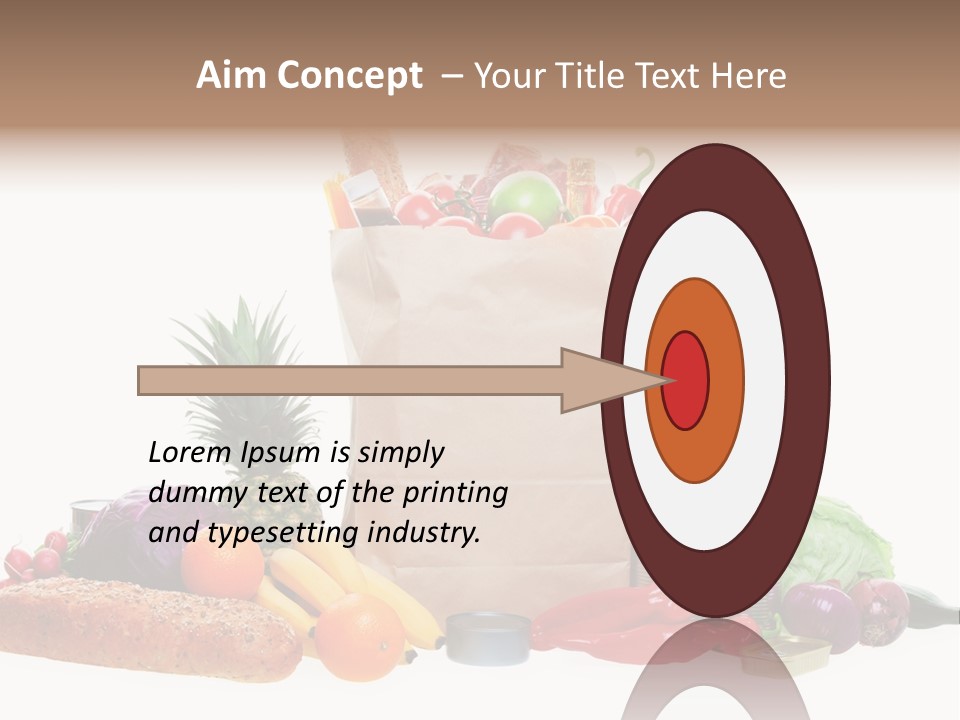 Aim Concept – Your Title Text Here

Lorem Ipsum is simply dummy text of the printing and typesetting industry.